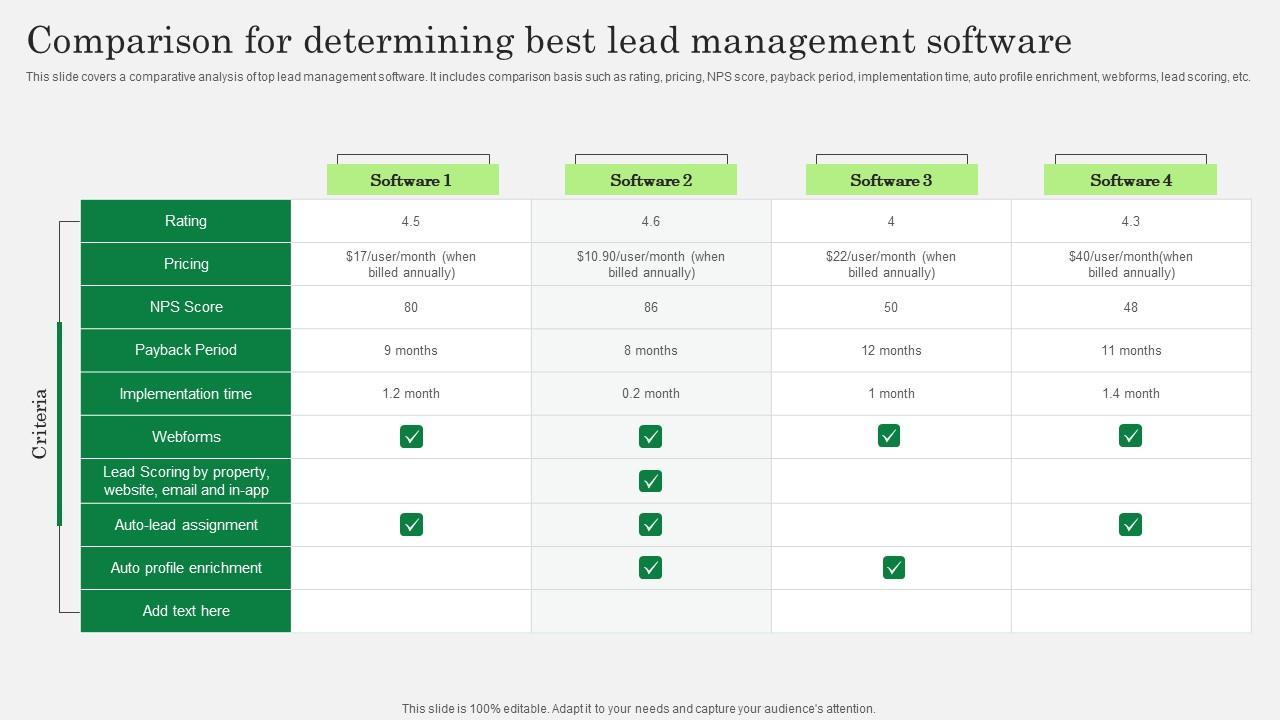 Comparison for determining best lead management software

This slide covers a comparative analysis of top lead management software. It includes comparison basis such as rating, pricing, NPS score, payback period, implementation time, auto profile enrichment, webforms, lead scoring, etc.

Criteria

| | Software 1 | Software 2 | Software 3 | Software 4 |
|---|---|---|---|---|
| Rating | 4.5 | 4.6 | 4 | 4.3 |
| Pricing | \$17/user/month (when billed annually) | \$10.90/user/month (when billed annually) | \$22/user/month (when billed annually) | \$40/user/month(when billed annually) |
| NPS Score | 80 | 86 | 50 | 48 |
| Payback Period | 9 months | 8 months | 12 months | 11 months |
| Implementation time | 1.2 month | 0.2 month | 1 month | 1.4 month |
| Webforms | ✓ | ✓ | ✓ | ✓ |
| Lead Scoring by property, website, email and in-app | | ✓ | | |
| Auto-lead assignment | ✓ | ✓ | | ✓ |
| Auto profile enrichment | | ✓ | ✓ | |
| Add text here | | | | |

This slide is 100% editable. Adapt it to your needs and capture your audience's attention.